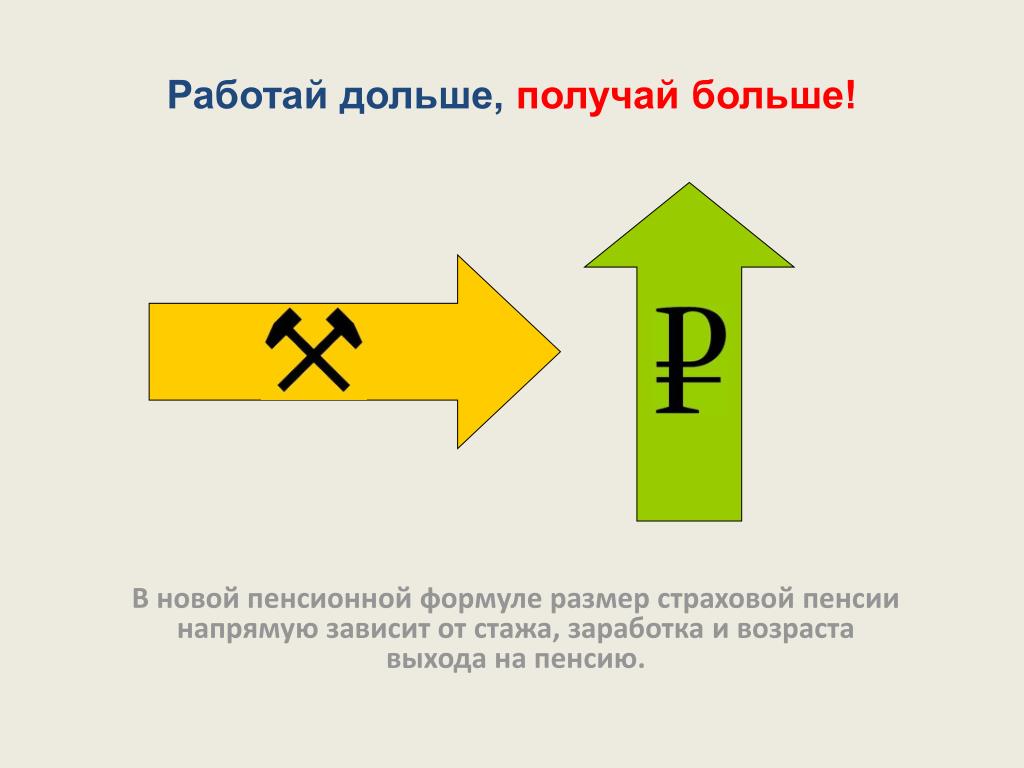 Работай дольше, получай больше!

₽

В новой пенсионной формуле размер страховой пенсии напрямую зависит от стажа, заработка и возраста выхода на пенсию.